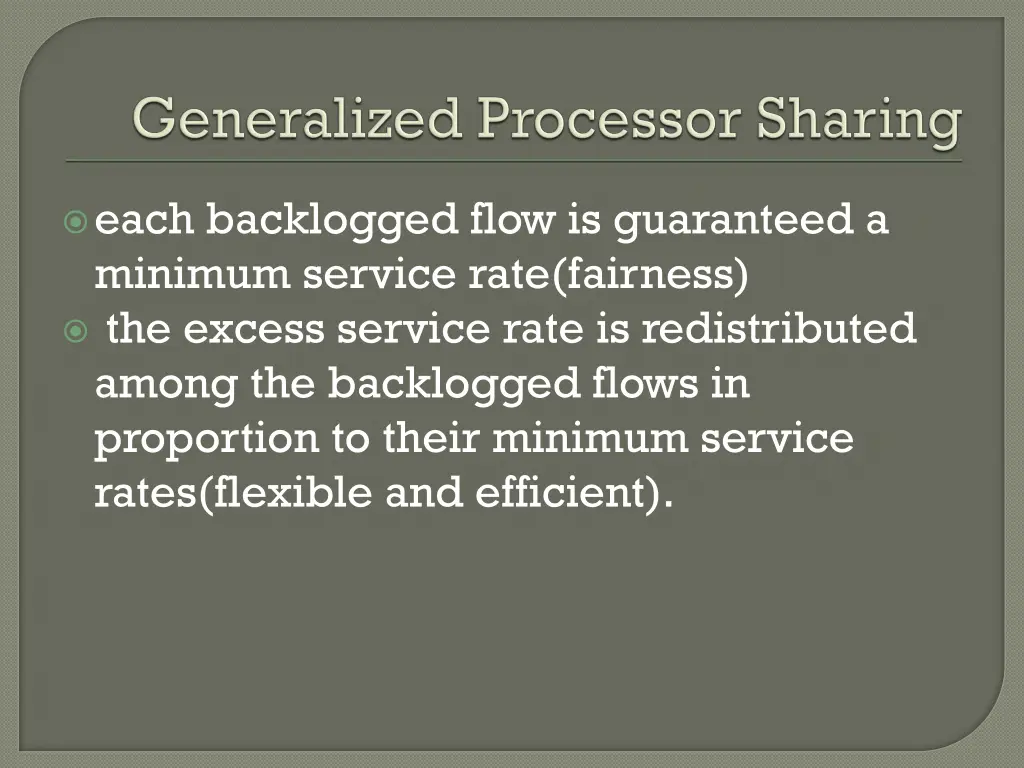 Generalized Processor Sharing

each backlogged flow is guaranteed a minimum service rate(fairness)

the excess service rate is redistributed among the backlogged flows in proportion to their minimum service rates(flexible and efficient).